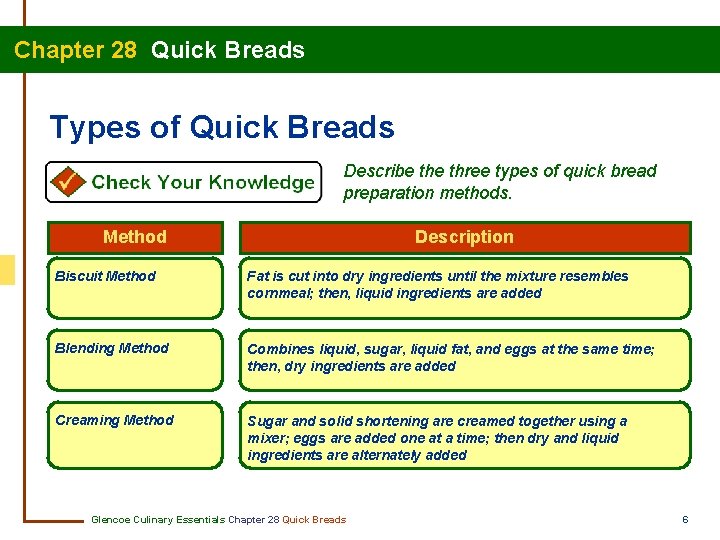 Chapter 28 Quick Breads

Types of Quick Breads

Check Your Knowledge

Describe the three types of quick bread preparation methods.

| Method | Description |
|---|---|
| Biscuit Method | Fat is cut into dry ingredients until the mixture resembles cornmeal; then, liquid ingredients are added |
| Blending Method | Combines liquid, sugar, liquid fat, and eggs at the same time; then, dry ingredients are added |
| Creaming Method | Sugar and solid shortening are creamed together using a mixer; eggs are added one at a time; then dry and liquid ingredients are alternately added |

Glencoe Culinary Essentials Chapter 28 Quick Breads

6